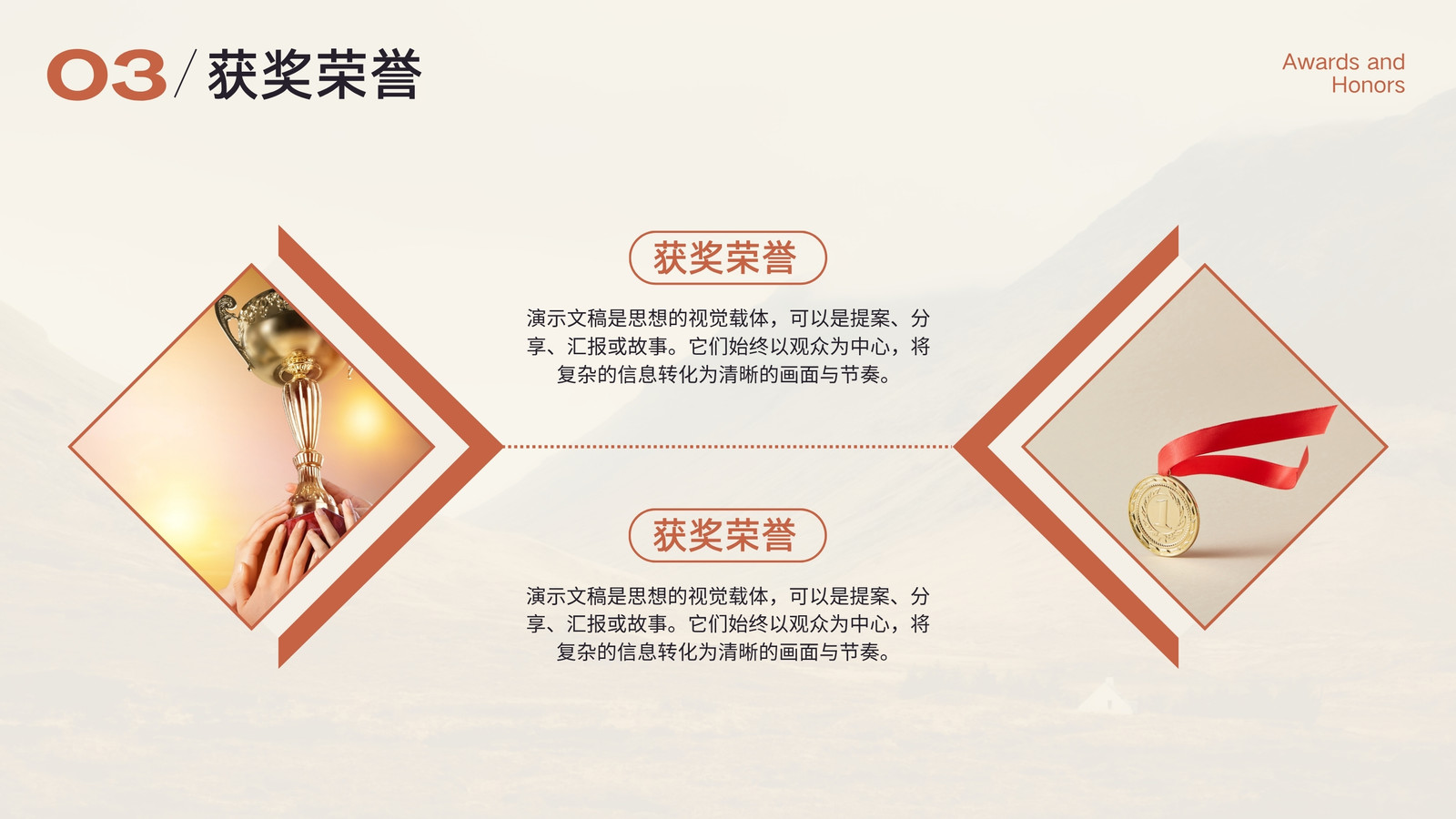 03 / 获奖荣誉

Awards and Honors

获奖荣誉

演示文稿是思想的视觉载体，可以是提案、分享、汇报或故事。它们始终以观众为中心，将复杂的信息转化为清晰的画面与节奏。

获奖荣誉

演示文稿是思想的视觉载体，可以是提案、分享、汇报或故事。它们始终以观众为中心，将复杂的信息转化为清晰的画面与节奏。